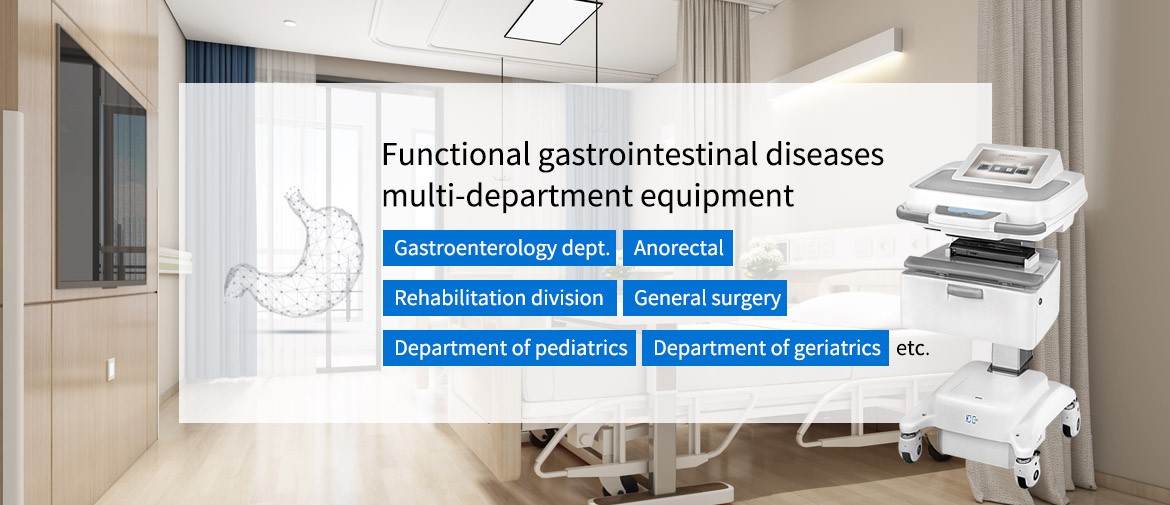 Functional gastrointestinal diseases multi-department equipment

Gastroenterology dept. Anorectal

Rehabilitation division General surgery

Department of pediatrics Department of geriatrics etc.